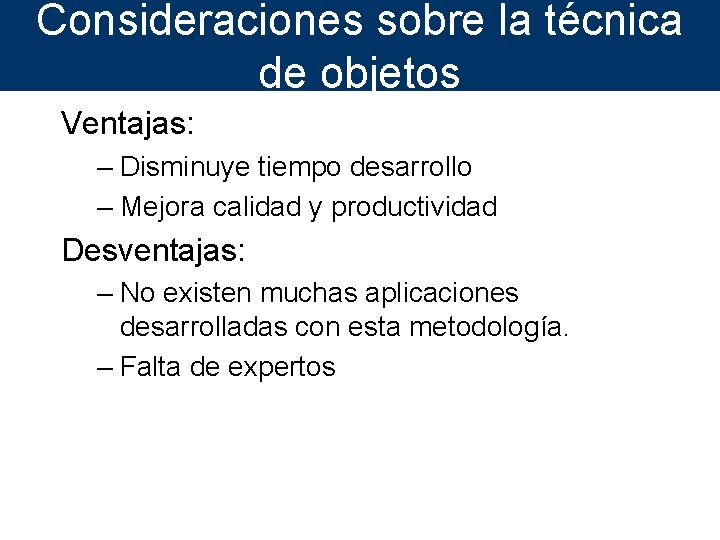 Consideraciones sobre la técnica de objetos

Ventajas:

– Disminuye tiempo desarrollo

– Mejora calidad y productividad

Desventajas:

– No existen muchas aplicaciones desarrolladas con esta metodología.

– Falta de expertos